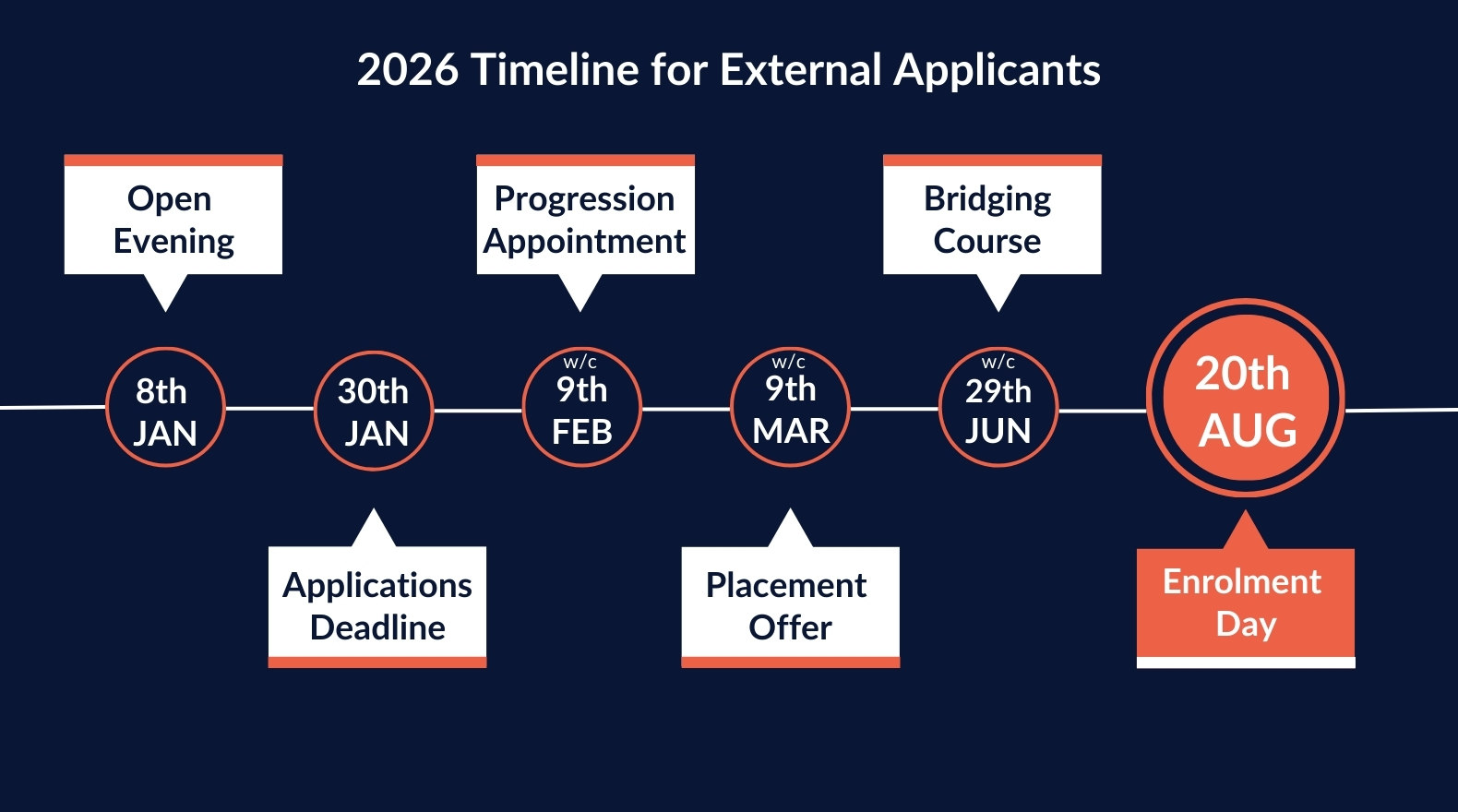 2026 Timeline for External Applicants

Open Evening

8th JAN

30th JAN

Applications Deadline

Progression Appointment

w/c 9th FEB

w/c 9th MAR

Placement Offer

Bridging Course

w/c 29th JUN

20th AUG

Enrolment Day